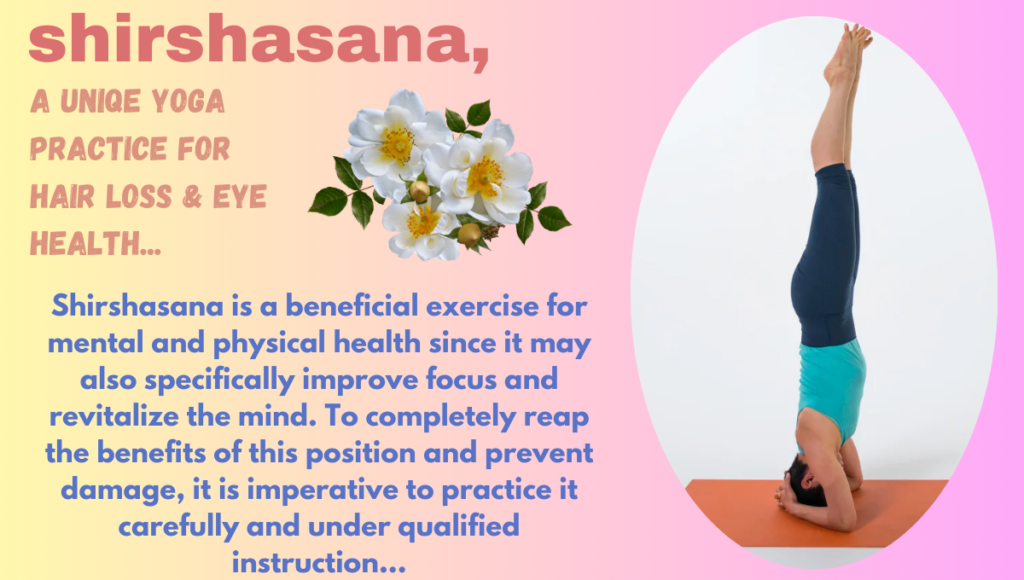 shirshasana,

A UNIQE YOGA PRACTICE FOR HAIR LOSS & EYE HEALTH...

Shirshasana is a beneficial exercise for mental and physical health since it may also specifically improve focus and revitalize the mind. To completely reap the benefits of this position and prevent damage, it is imperative to practice it carefully and under qualified instruction...